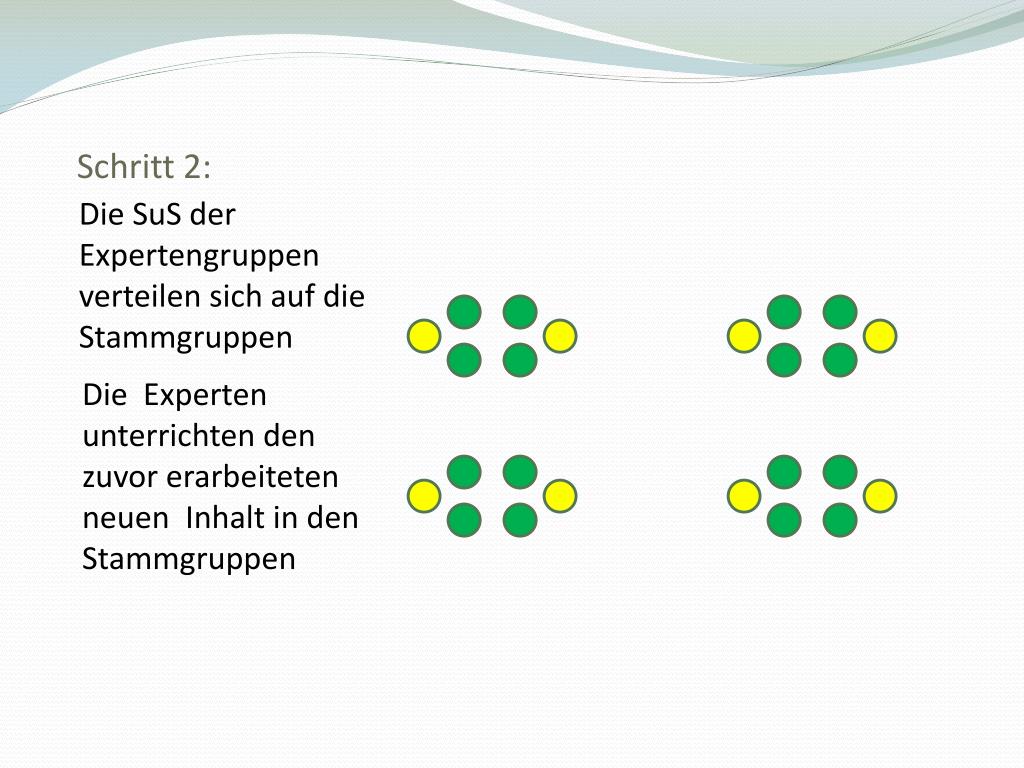 Schritt 2:

Die SuS der Expertengruppen verteilen sich auf die Stammgruppen

Die Experten unterrichten den zuvor erarbeiteten neuen Inhalt in den Stammgruppen